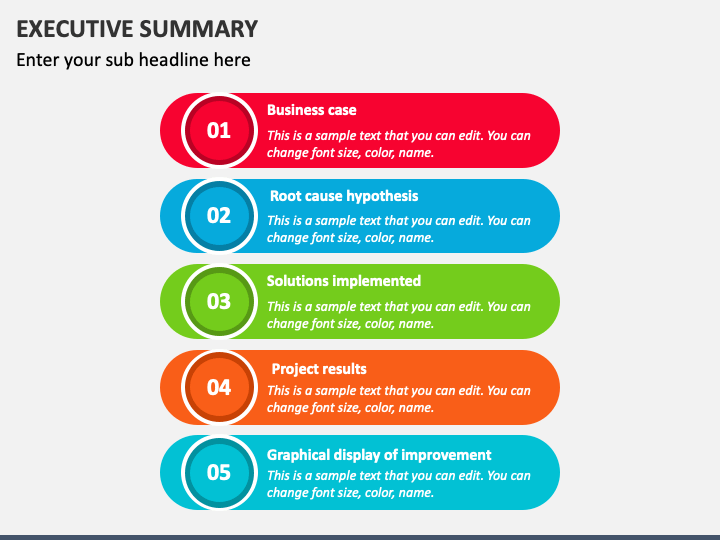 EXECUTIVE SUMMARY

Enter your sub headline here

01

Business case

This is a sample text that you can edit. You can change font size, color, name.

02

Root cause hypothesis

This is a sample text that you can edit. You can change font size, color, name.

03

Solutions implemented

This is a sample text that you can edit. You can change font size, color, name.

04

Project results

This is a sample text that you can edit. You can change font size, color, name.

05

Graphical display of improvement

This is a sample text that you can edit. You can change font size, color, name.